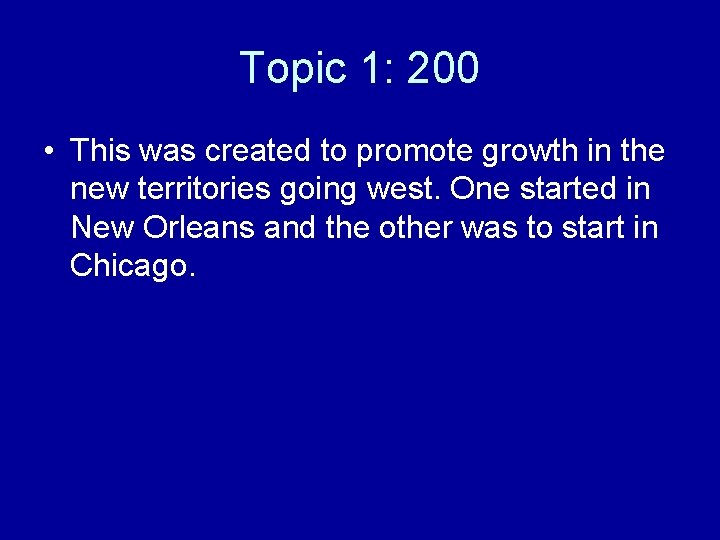 Topic 1: 200

• This was created to promote growth in the new territories going west. One started in New Orleans and the other was to start in Chicago.